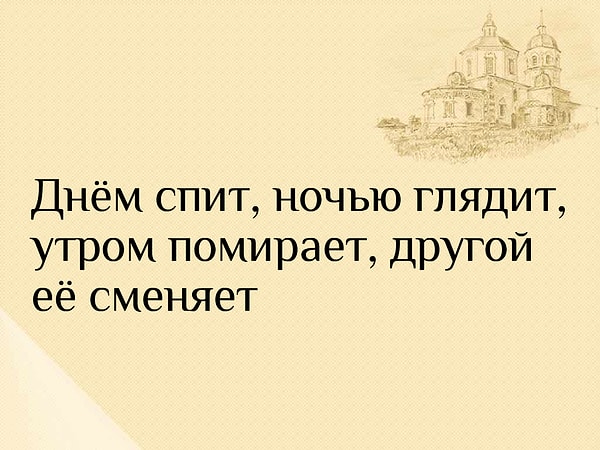 Днём спит, ночью глядит, утром помирает, другой её сменяет